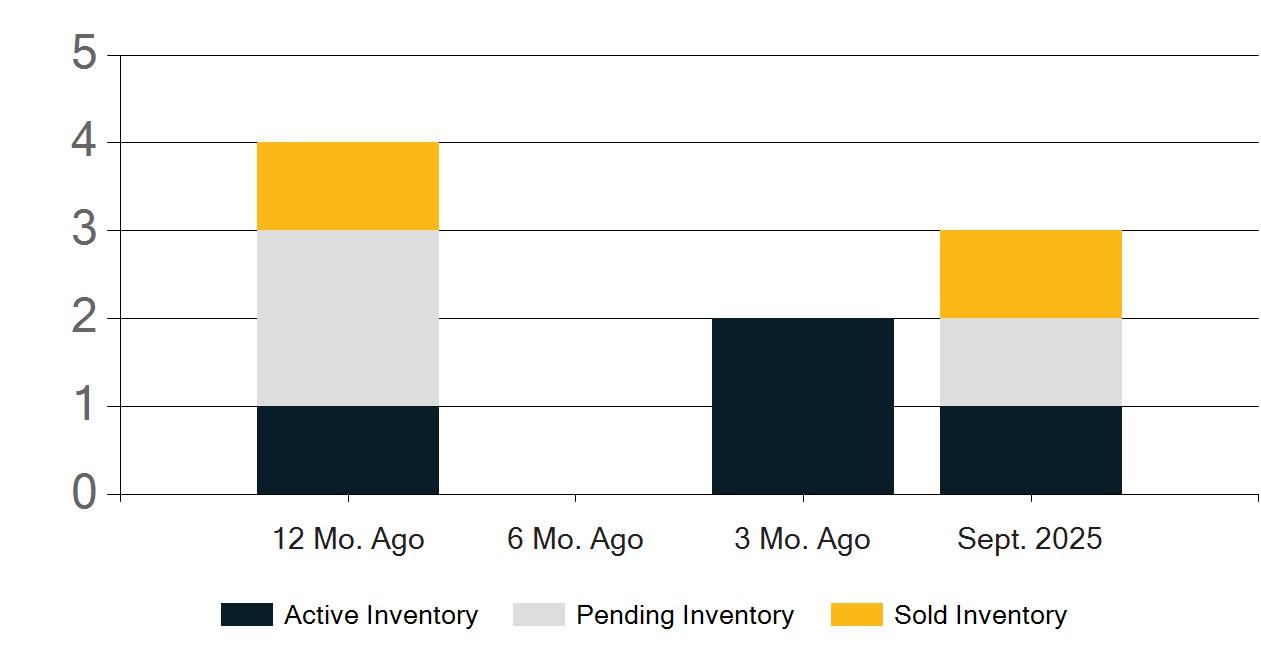 5
4
3
2
1
0

12 Mo. Ago
6 Mo. Ago
3 Mo. Ago
Sept. 2025

Active Inventory
Pending Inventory
Sold Inventory